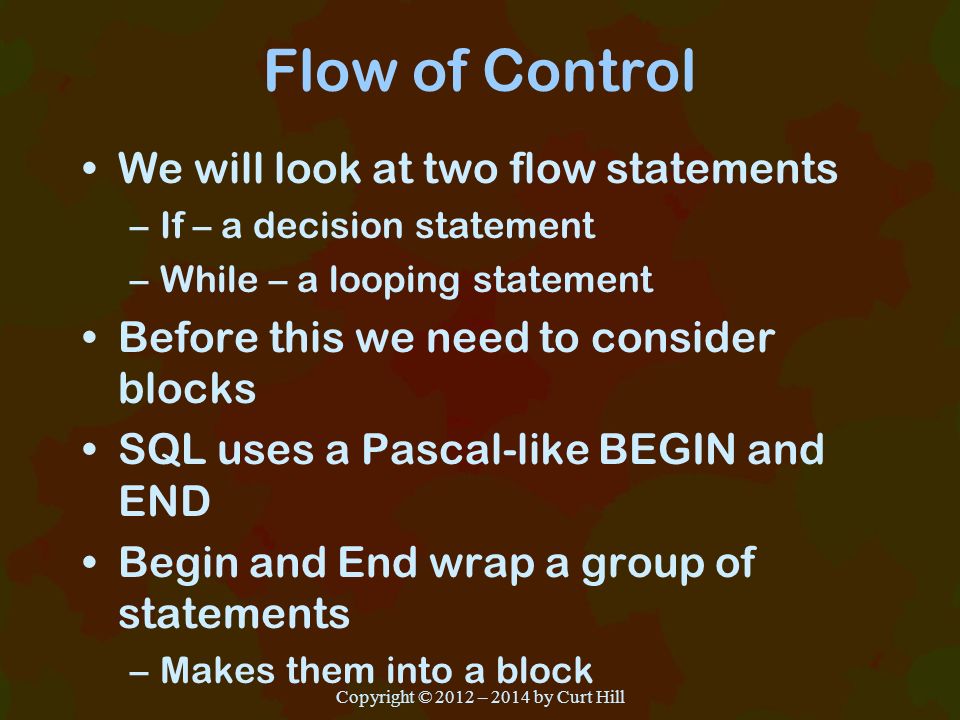 Flow of Control

• We will look at two flow statements
  – If – a decision statement
  – While – a looping statement
• Before this we need to consider blocks
• SQL uses a Pascal-like BEGIN and END
• Begin and End wrap a group of statements
  – Makes them into a block

Copyright © 2012 – 2014 by Curt Hill